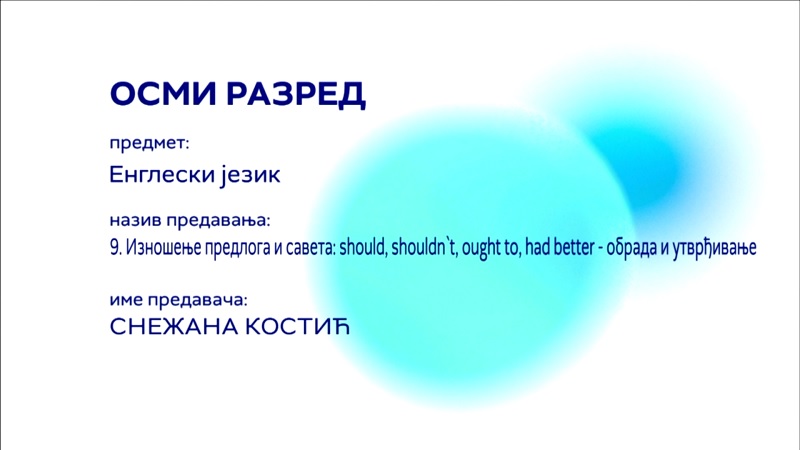 ОСМИ РАЗРЕД

предмет:

Енглески језик

назив предавања:

9. Изношење предлога и савета: should, shouldn`t, ought to, had better - обрада и утврђивање

име предавача:

СНЕЖАНА КОСТИЋ